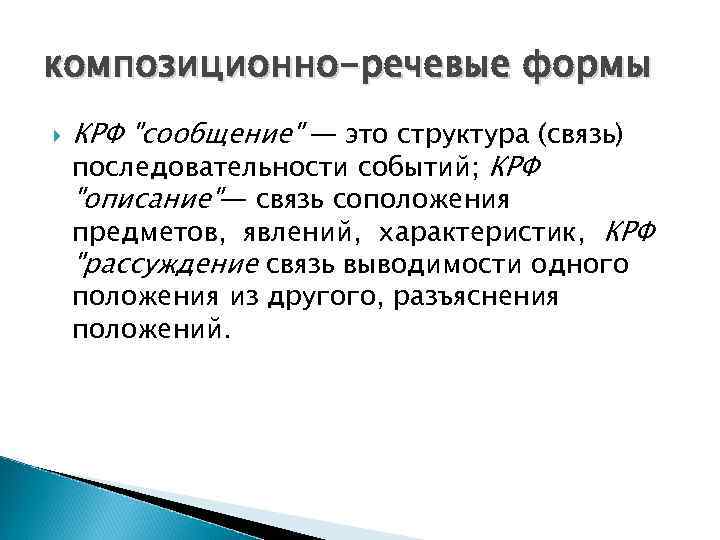 композиционно-речевые формы

КРФ "сообщение" — это структура (связь) последовательности событий; КРФ "описание"— связь соположения предметов, явлений, характеристик, КРФ "рассуждение связь выводимости одного положения из другого, разъяснения положений.